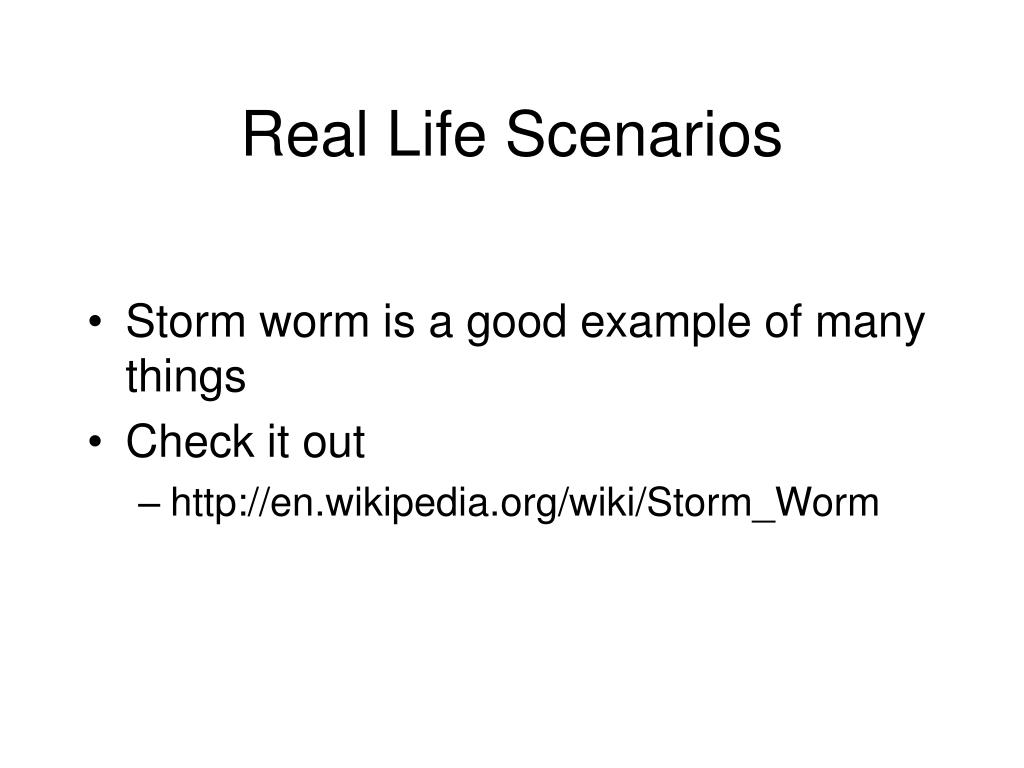 Real Life Scenarios

• Storm worm is a good example of many things

• Check it out

– http://en.wikipedia.org/wiki/Storm_Worm